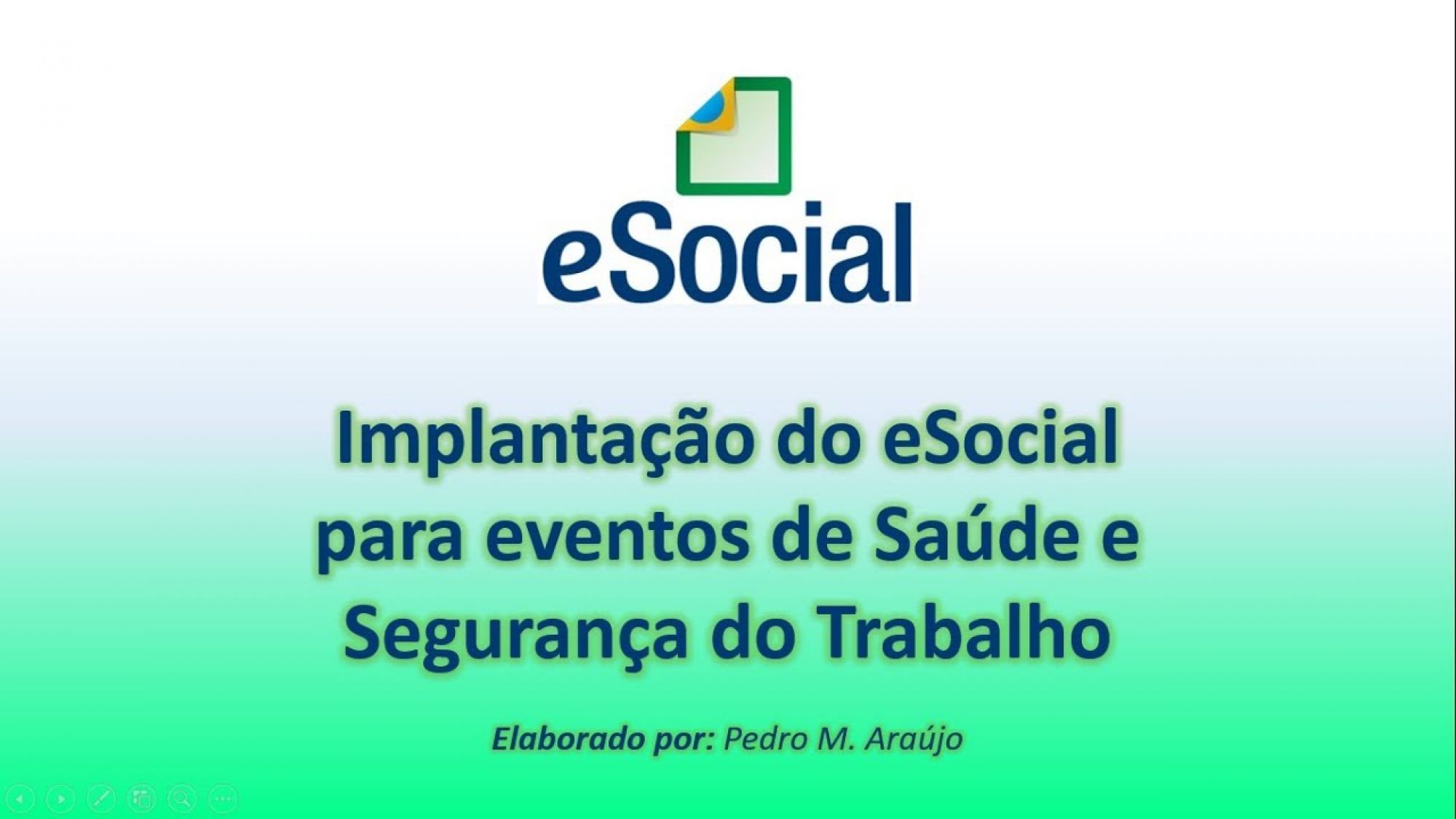 eSocial

Implantação do eSocial para eventos de Saúde e Segurança do Trabalho

Elaborado por: Pedro M. Araújo